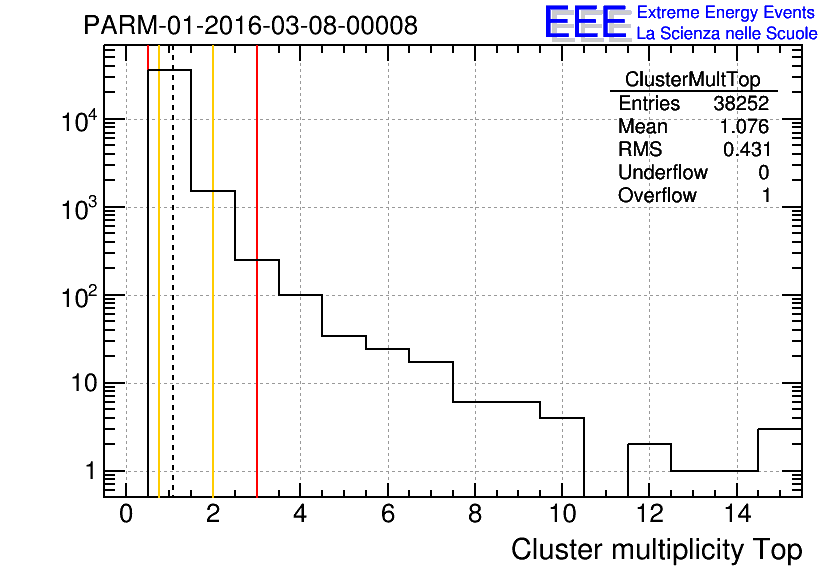 PARM-01-2016-03-08-00008

EEE Extreme Energy Events
La Scienza nelle Scuole

| ClusterMultTop | |
|---|---|
| Entries | 38252 |
| Mean | 1.076 |
| RMS | 0.431 |
| Underflow | 0 |
| Overflow | 1 |

$10^4$
$10^3$
$10^2$
10
1

0 2 4 6 8 10 12 14

Cluster multiplicity Top